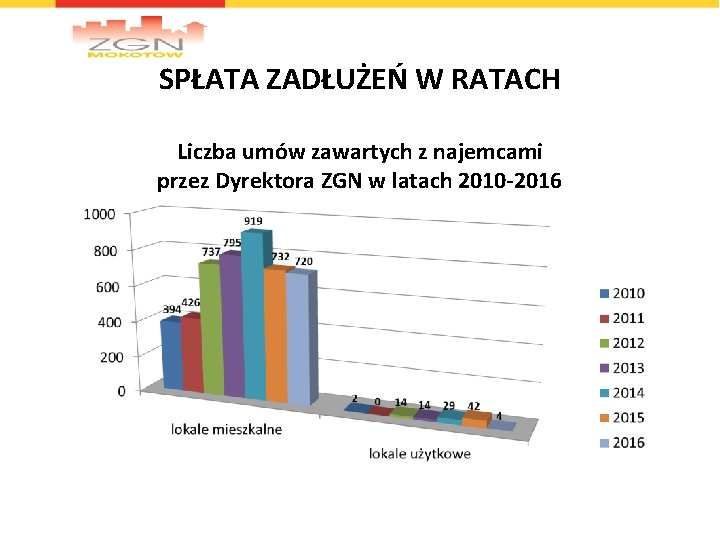 ZGN
MOKOTÓW

SPŁATA ZADŁUŻEŃ W RATACH

Liczba umów zawartych z najemcami przez Dyrektora ZGN w latach 2010-2016

1000
800
600
400
200
0

394 426 737 795 919 732 720

2 0 14 14 29 42 4

lokale mieszkalne
lokale użytkowe

2010
2011
2012
2013
2014
2015
2016